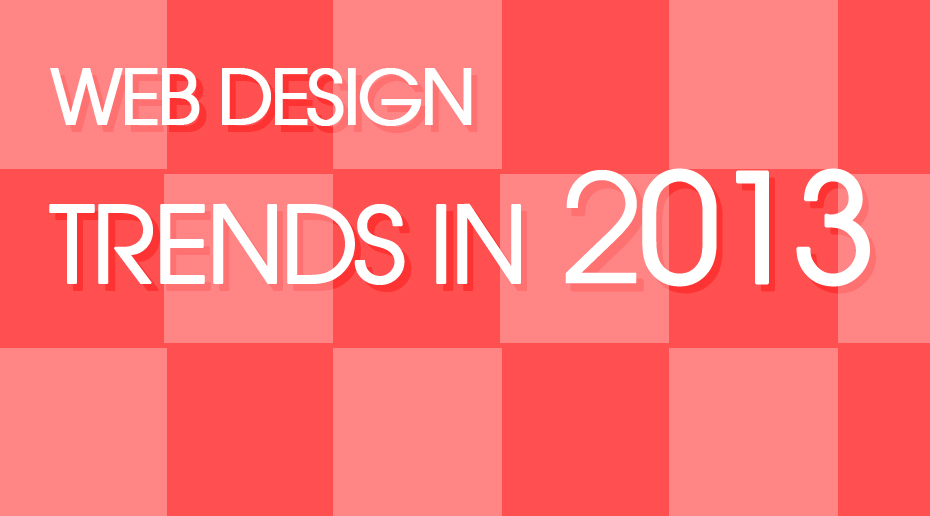 WEB DESIGN
TRENDS IN 2013